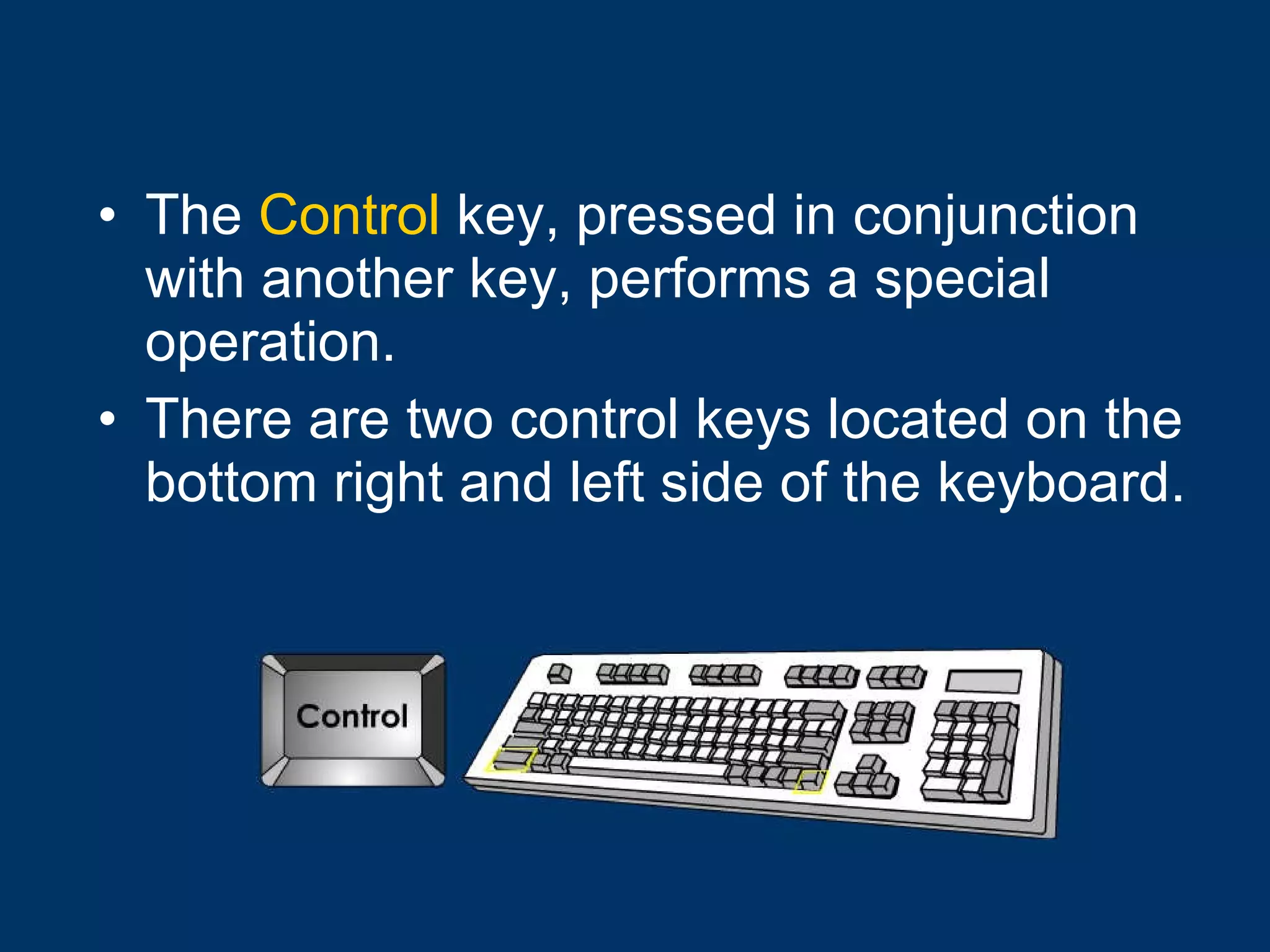 • The Control key, pressed in conjunction with another key, performs a special operation.
• There are two control keys located on the bottom right and left side of the keyboard.

Control